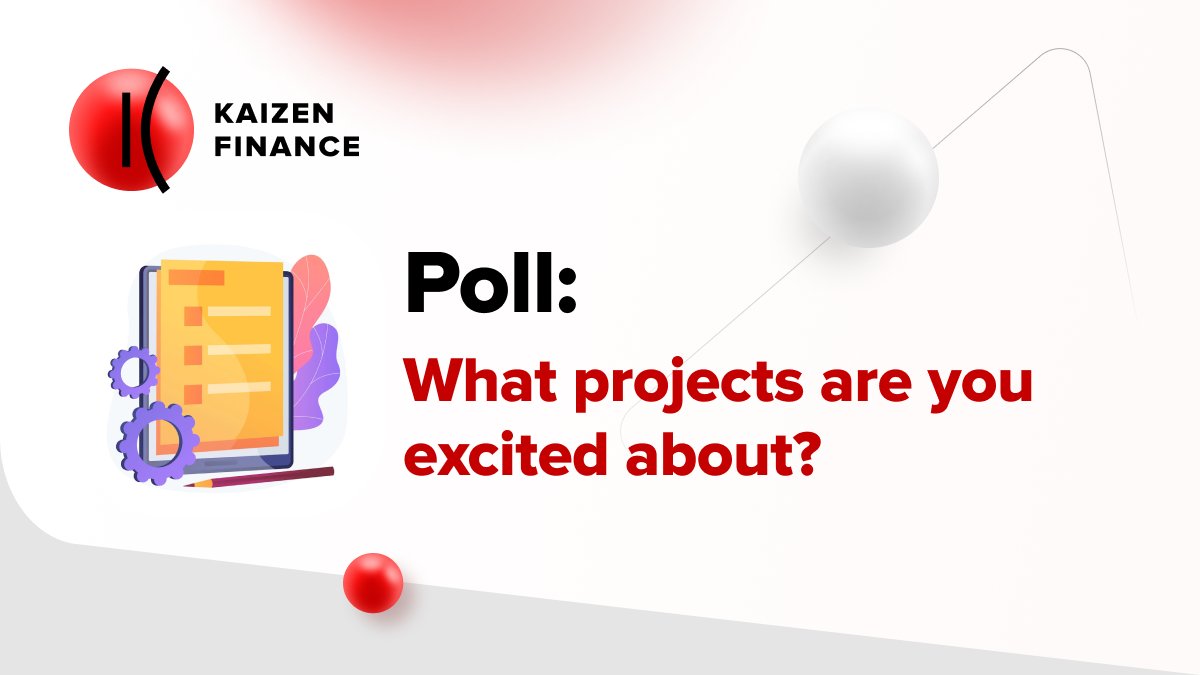 KAIZEN FINANCE

Poll:

What projects are you excited about?